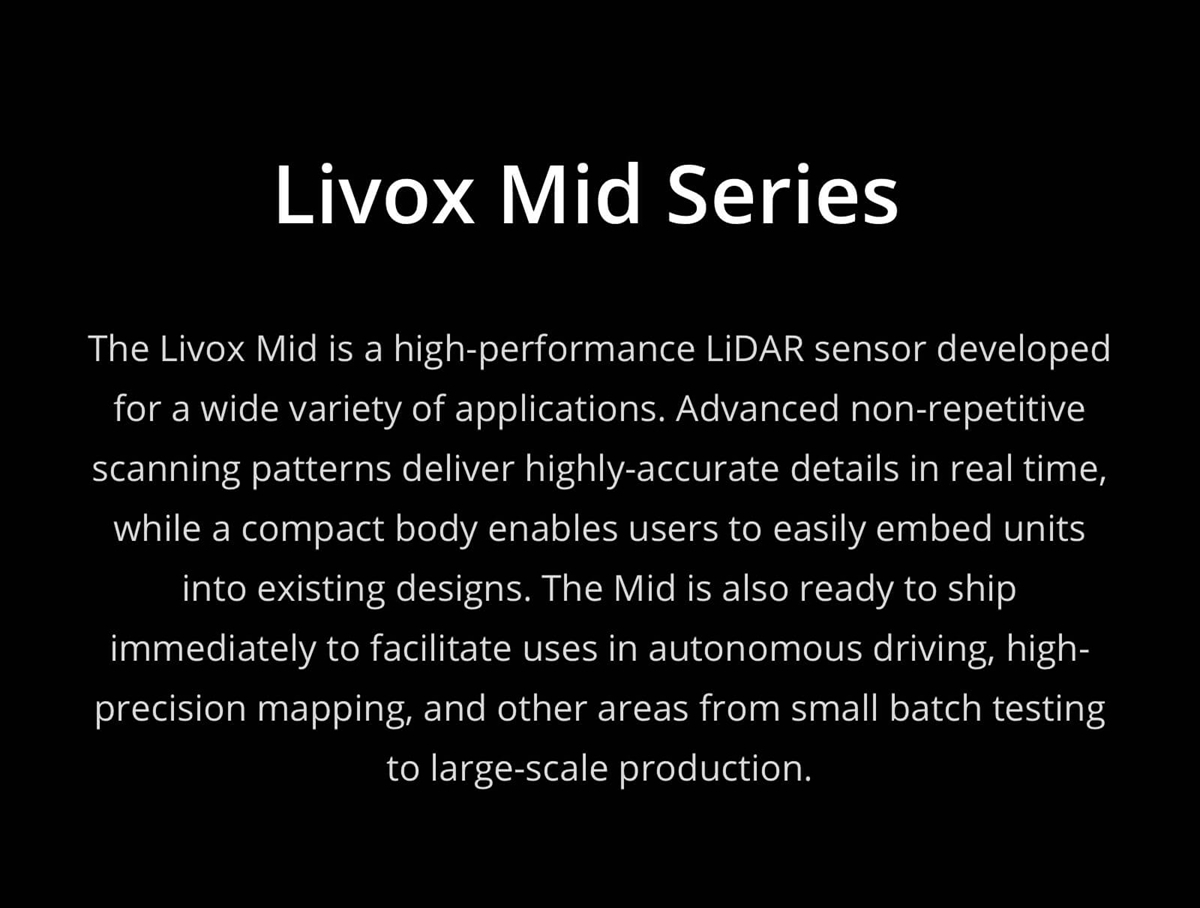 Livox Mid Series

The Livox Mid is a high-performance LiDAR sensor developed for a wide variety of applications. Advanced non-repetitive scanning patterns deliver highly-accurate details in real time, while a compact body enables users to easily embed units into existing designs. The Mid is also ready to ship immediately to facilitate uses in autonomous driving, high-precision mapping, and other areas from small batch testing to large-scale production.